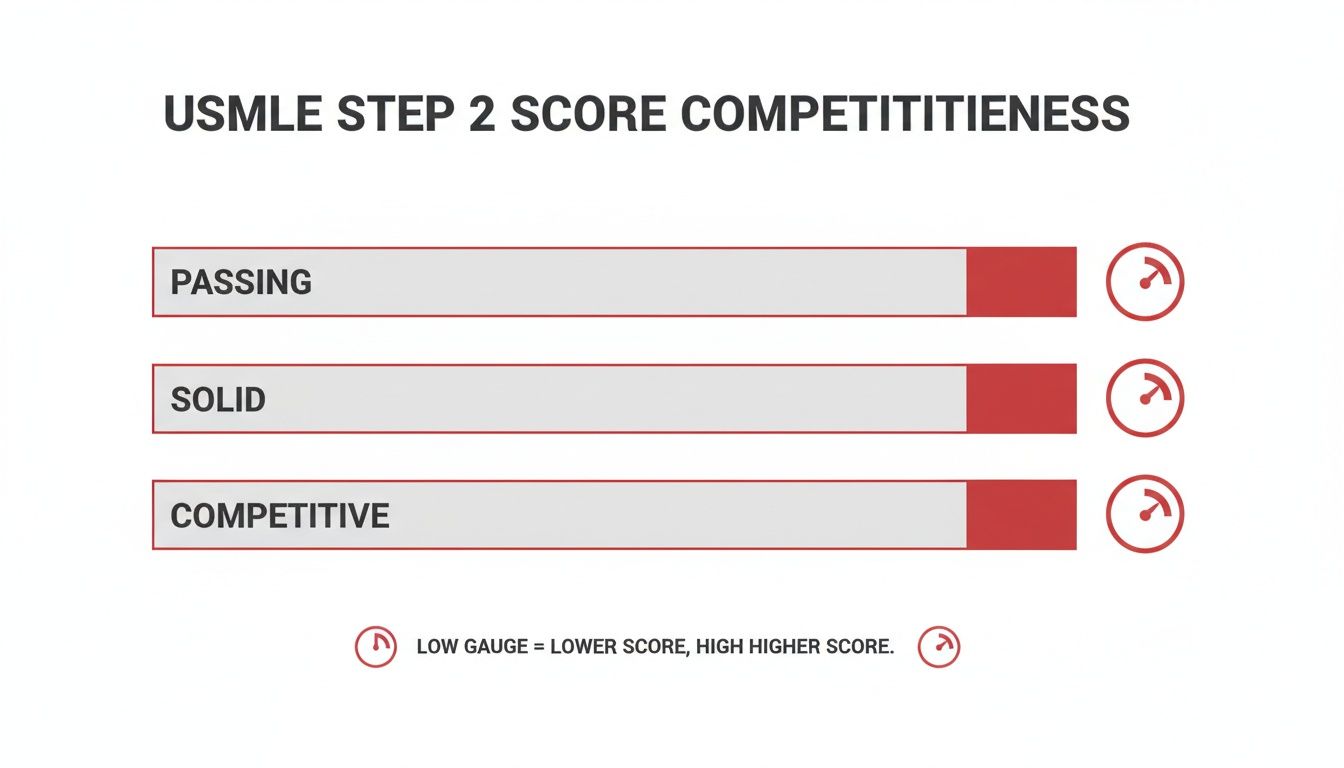 USMLE STEP 2 SCORE COMPETITITIENESS

PASSING

SOLID

COMPETITIVE

LOW GAUGE = LOWER SCORE, HIGH HIGHER SCORE.